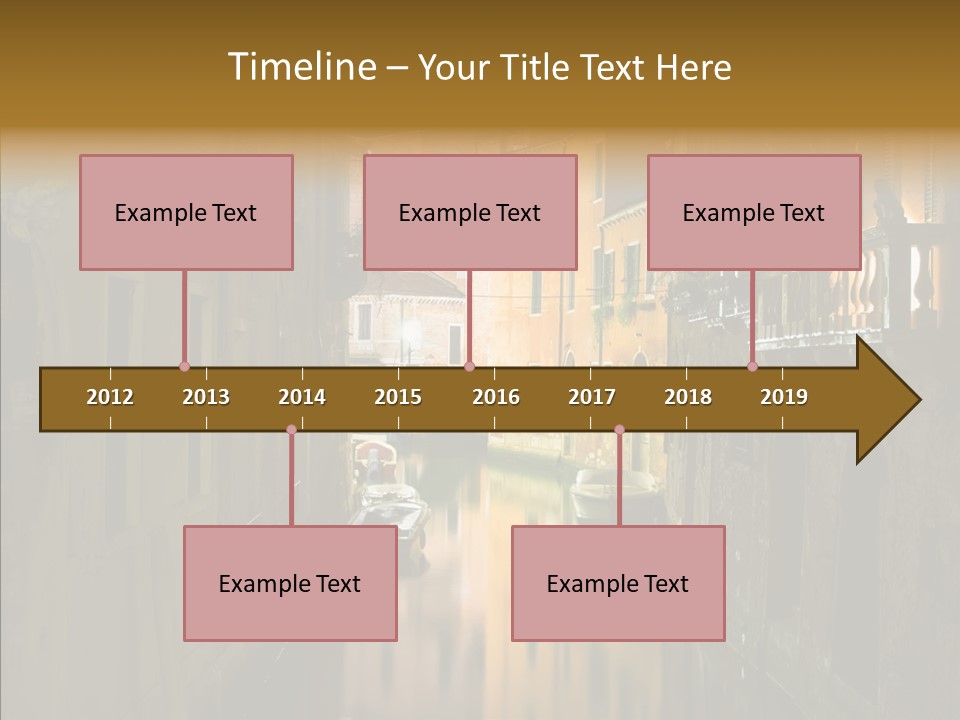 Timeline – Your Title Text Here

Example Text

Example Text

Example Text

2012 2013 2014 2015 2016 2017 2018 2019

Example Text

Example Text